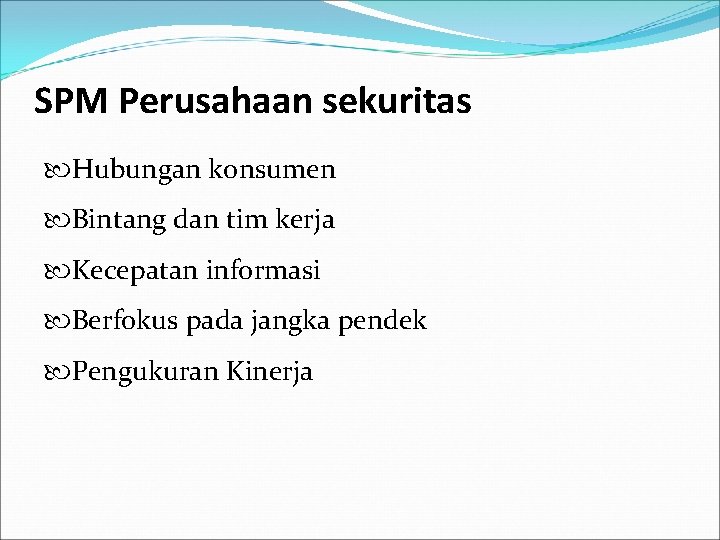 SPM Perusahaan sekuritas

Hubungan konsumen

Bintang dan tim kerja

Kecepatan informasi

Berfokus pada jangka pendek

Pengukuran Kinerja